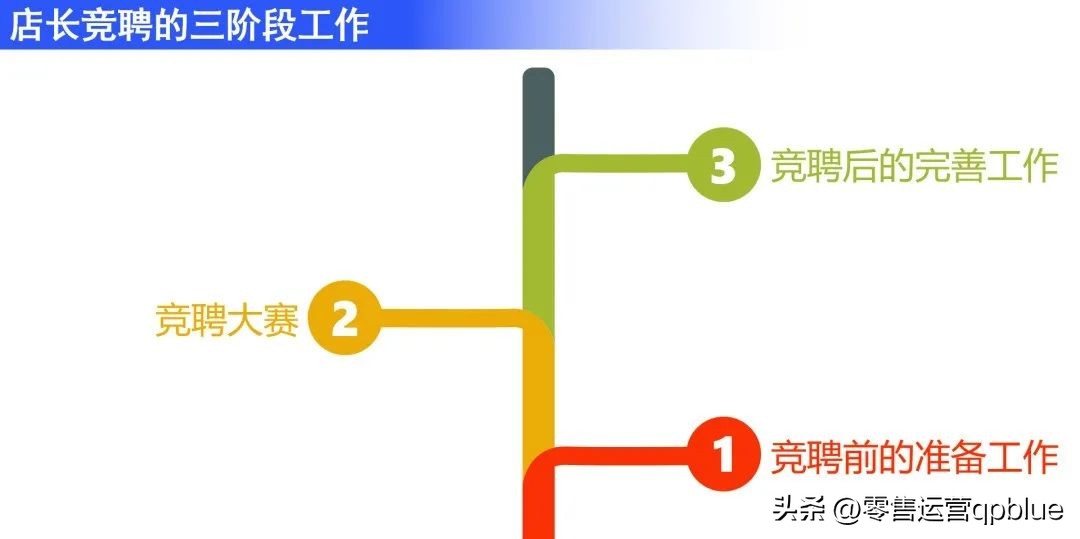 店长竞聘的三阶段工作

3 竞聘后的完善工作

竞聘大赛 2

1 竞聘前的准备工作

头条 @零售运营qpblue